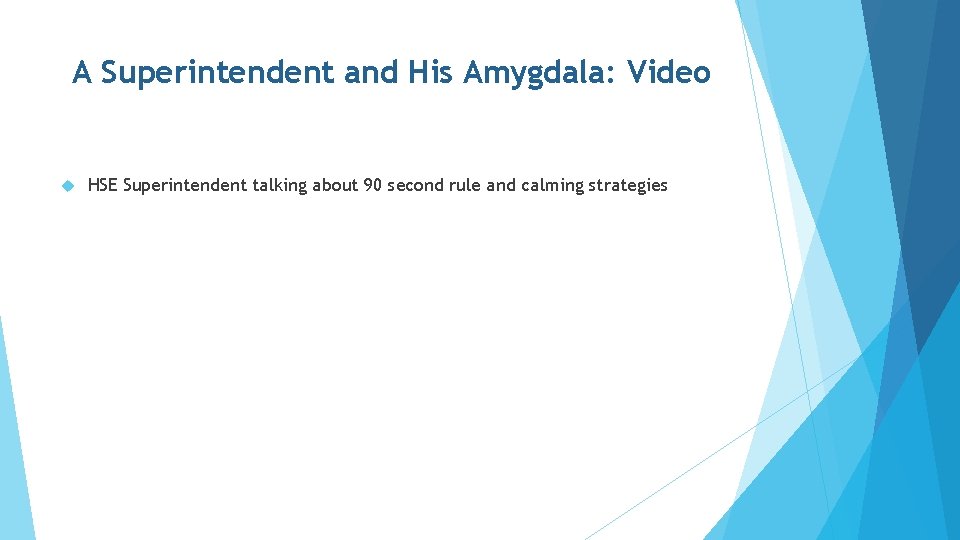 A Superintendent and His Amygdala: Video

HSE Superintendent talking about 90 second rule and calming strategies